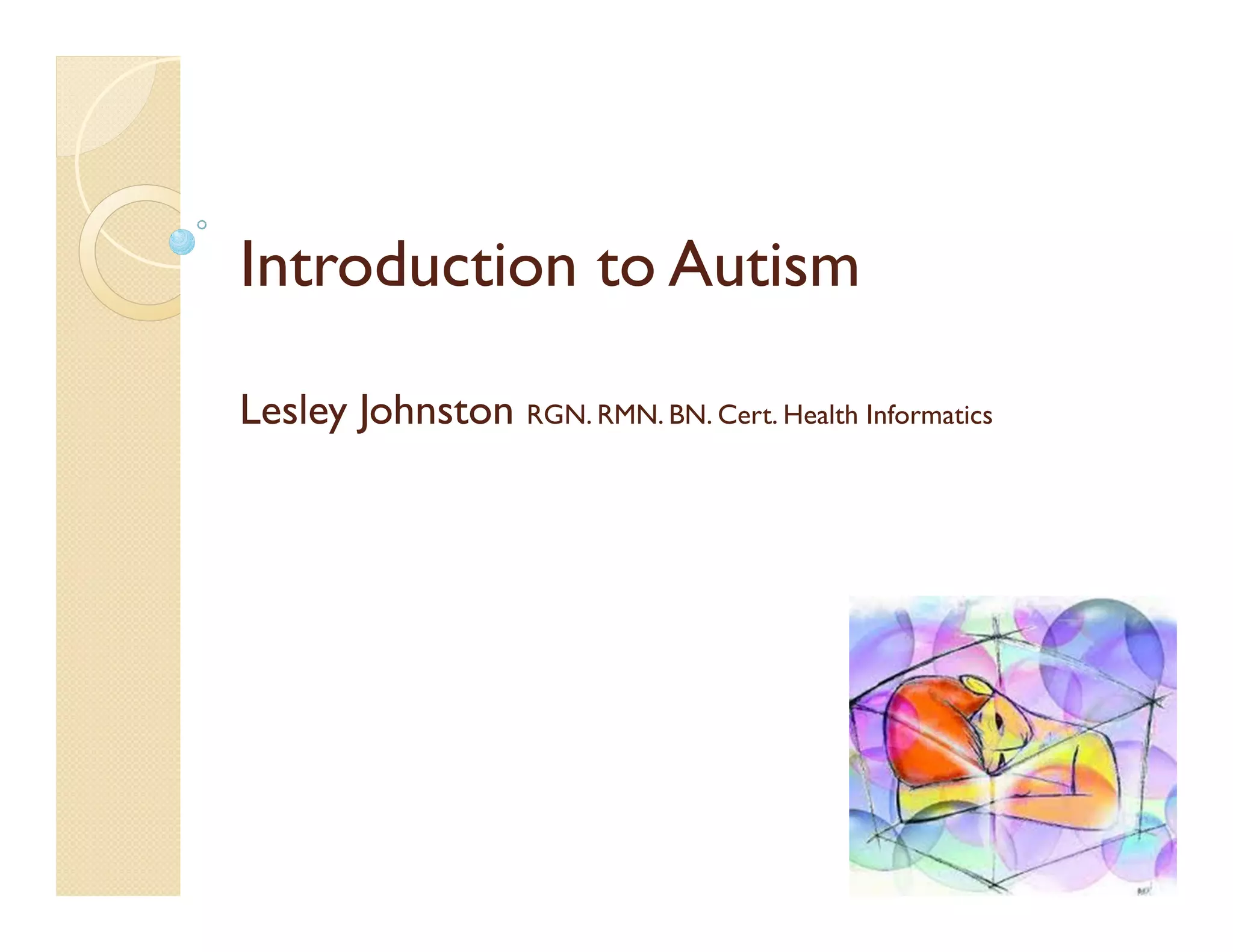 Introduction to Autism

Lesley Johnston RGN. RMN. BN. Cert. Health Informatics